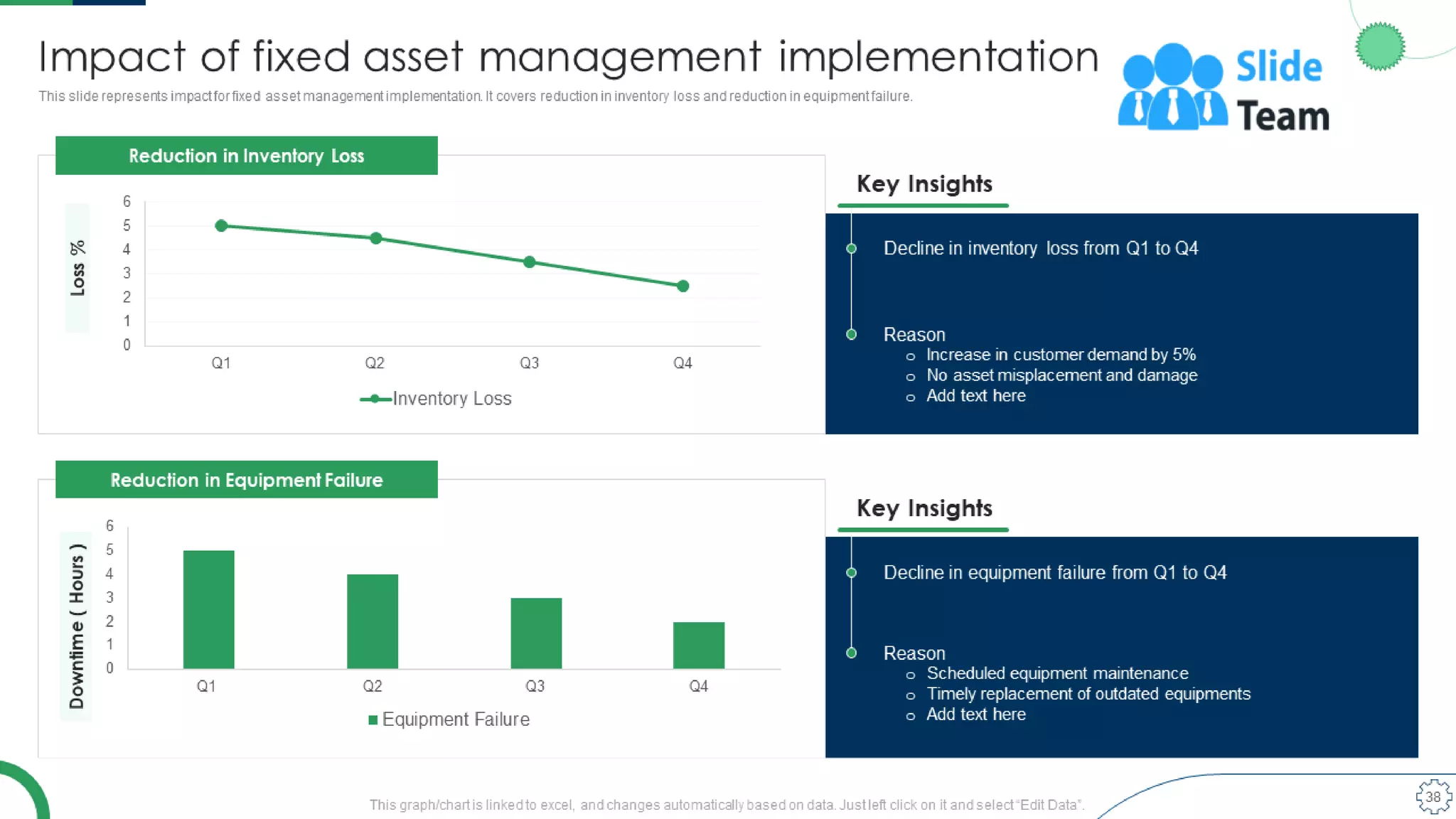 Impact of fixed asset management implementation

This slide represents impact for fixed asset management implementation. It covers reduction in inventory loss and reduction in equipment failure.

Slide Team

Reduction in Inventory Loss

Loss %

6
5
4
3
2
1
0

Q1 Q2 Q3 Q4

Inventory Loss

Key Insights

Decline in inventory loss from Q1 to Q4

Reason
o Increase in customer demand by 5%
o No asset misplacement and damage
o Add text here

Reduction in Equipment Failure

Downtime ( Hours )

6
5
4
3
2
1
0

Q1 Q2 Q3 Q4

Equipment Failure

Key Insights

Decline in equipment failure from Q1 to Q4

Reason
o Scheduled equipment maintenance
o Timely replacement of outdated equipments
o Add text here

This graph/chart is linked to excel, and changes automatically based on data. Just left click on it and select "Edit Data".

38